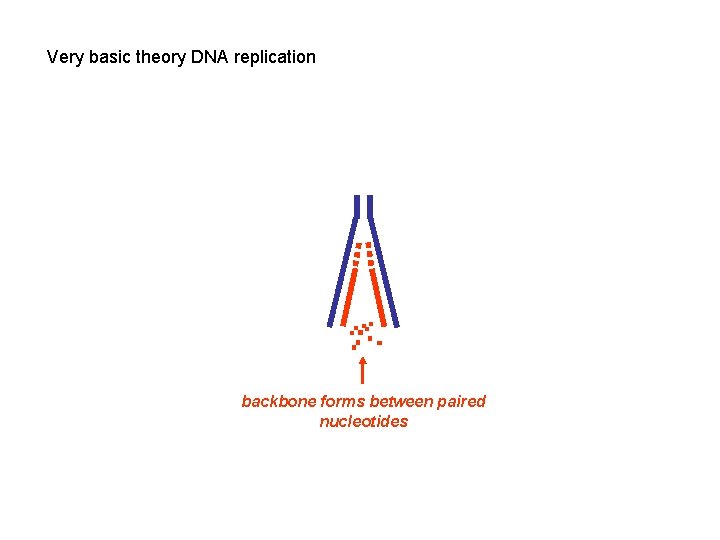 Very basic theory DNA replication

backbone forms between paired nucleotides